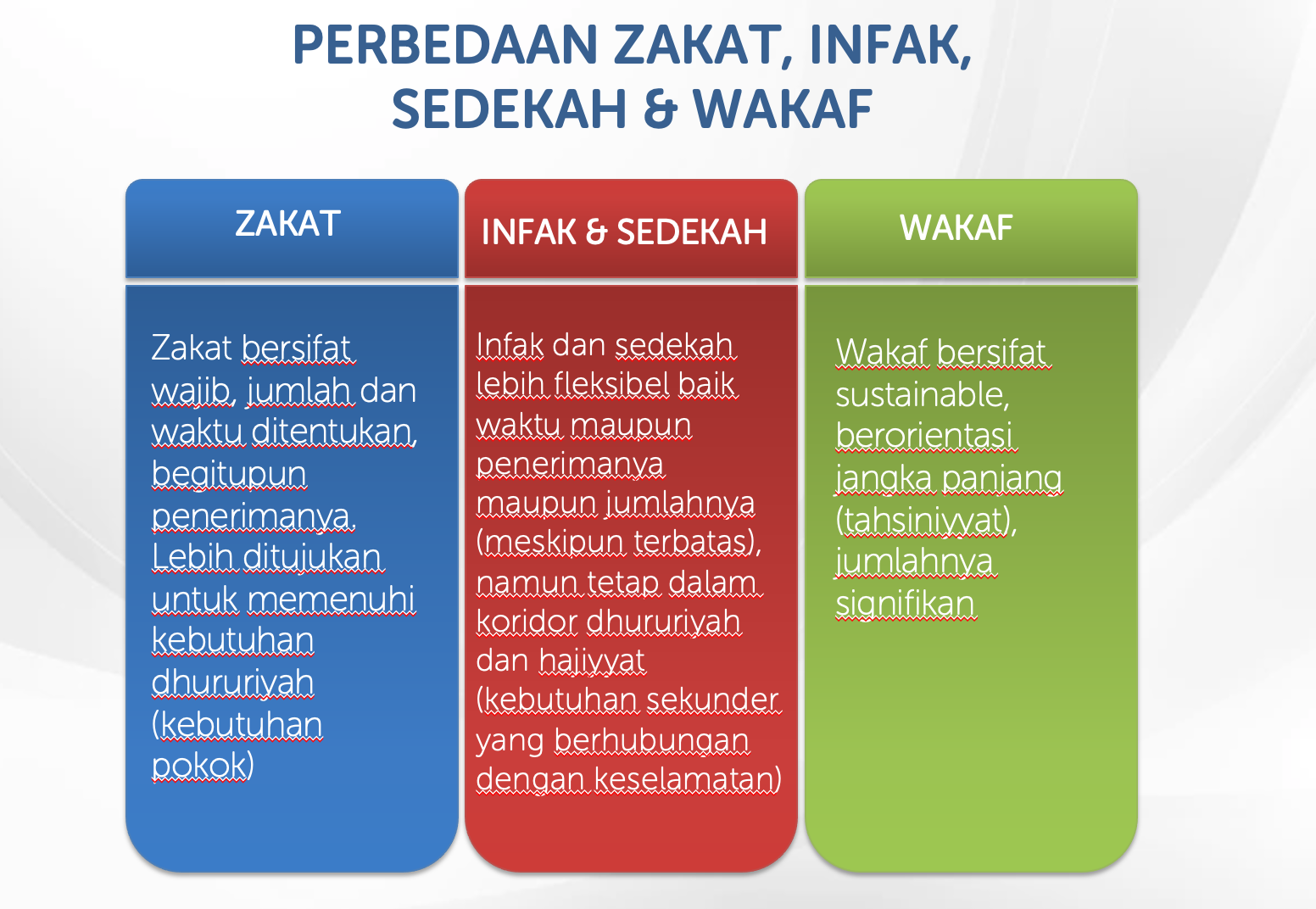 PERBEDAAN ZAKAT, INFAK, SEDEKAH & WAKAF

ZAKAT

Zakat bersifat wajib, jumlah dan waktu ditentukan, begitupun penerimanya. Lebih ditujukan untuk memenuhi kebutuhan dhururiyah (kebutuhan pokok)

INFAK & SEDEKAH

Infak dan sedekah lebih fleksibel baik waktu maupun penerimanya maupun jumlahnya (meskipun terbatas), namun tetap dalam koridor dhururiyah dan hajiyyat (kebutuhan sekunder yang berhubungan dengan keselamatan)

WAKAF

Wakaf bersifat sustainable, berorientasi jangka panjang (tahsiniyyat), jumlahnya signifikan